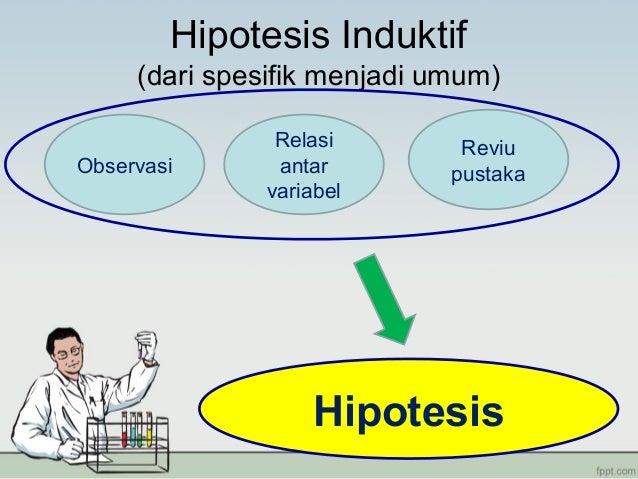 Hipotesis Induktif
(dari spesifik menjadi umum)

Observasi

Relasi antar variabel

Reviu pustaka

Hipotesis

fppt.com